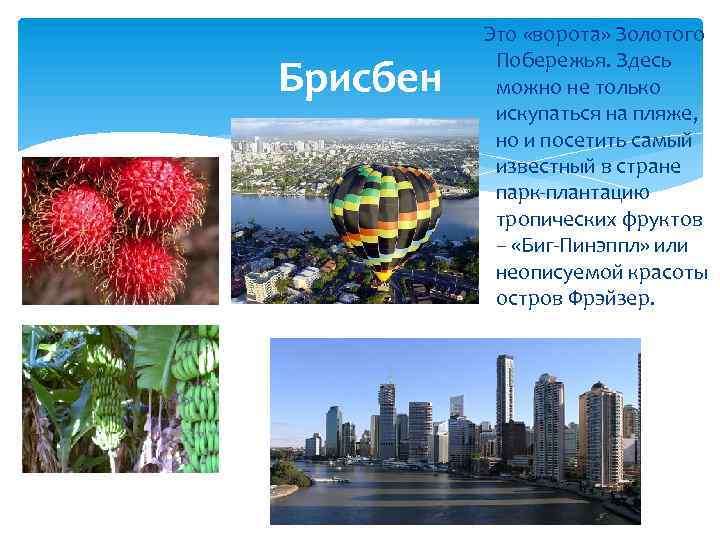 Брисбен

Это «ворота» Золотого Побережья. Здесь можно не только искупаться на пляже, но и посетить самый известный в стране парк-плантацию тропических фруктов – «Биг-Пинэппл» или неописуемой красоты остров Фрэйзер.